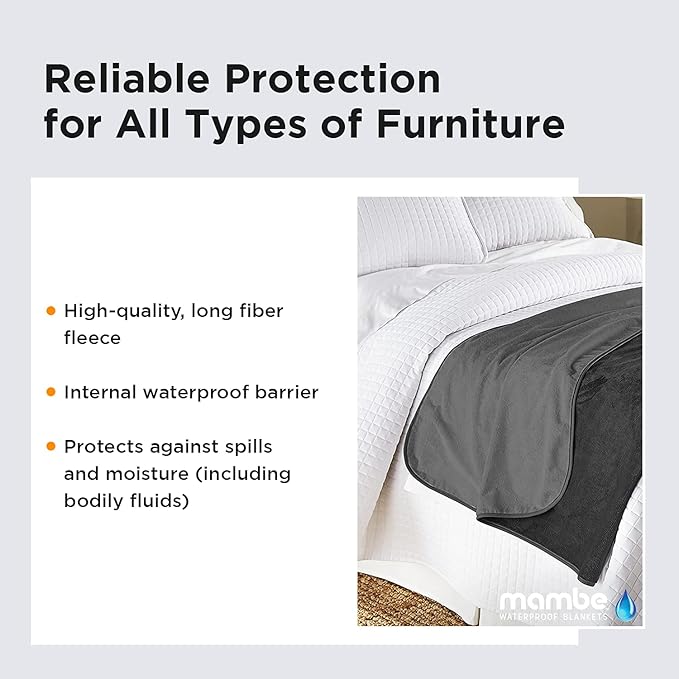 Reliable Protection for All Types of Furniture

• High-quality, long fiber fleece

• Internal waterproof barrier

• Protects against spills and moisture (including bodily fluids)

mambe
WATERPROOF BLANKETS